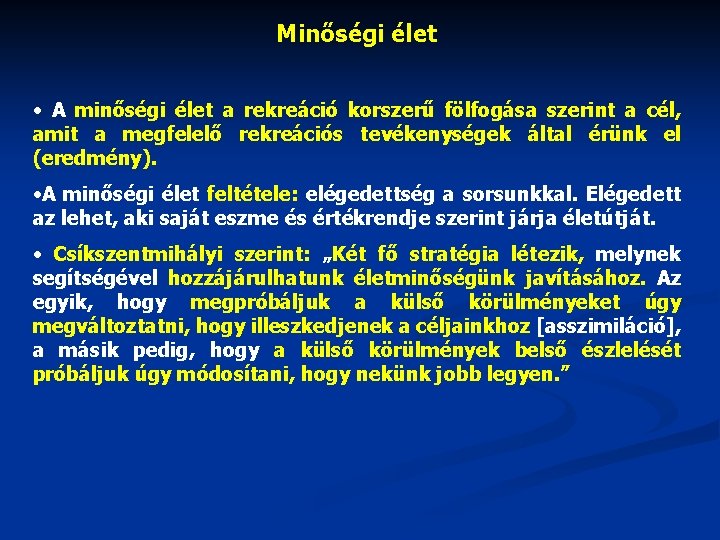 Minőségi élet

• A minőségi élet a rekreáció korszerű fölfogása szerint a cél, amit a megfelelő rekreációs tevékenységek által érünk el (eredmény).

•A minőségi élet feltétele: elégedettség a sorsunkkal. Elégedett az lehet, aki saját eszme és értékrendje szerint járja életútját.

• Csíkszentmihályi szerint: „Két fő stratégia létezik, melynek segítségével hozzájárulhatunk életminőségünk javításához. Az egyik, hogy megpróbáljuk a külső körülményeket úgy megváltoztatni, hogy illeszkedjenek a céljainkhoz [asszimiláció], a másik pedig, hogy a külső körülmények belső észlelését próbáljuk úgy módosítani, hogy nekünk jobb legyen.”